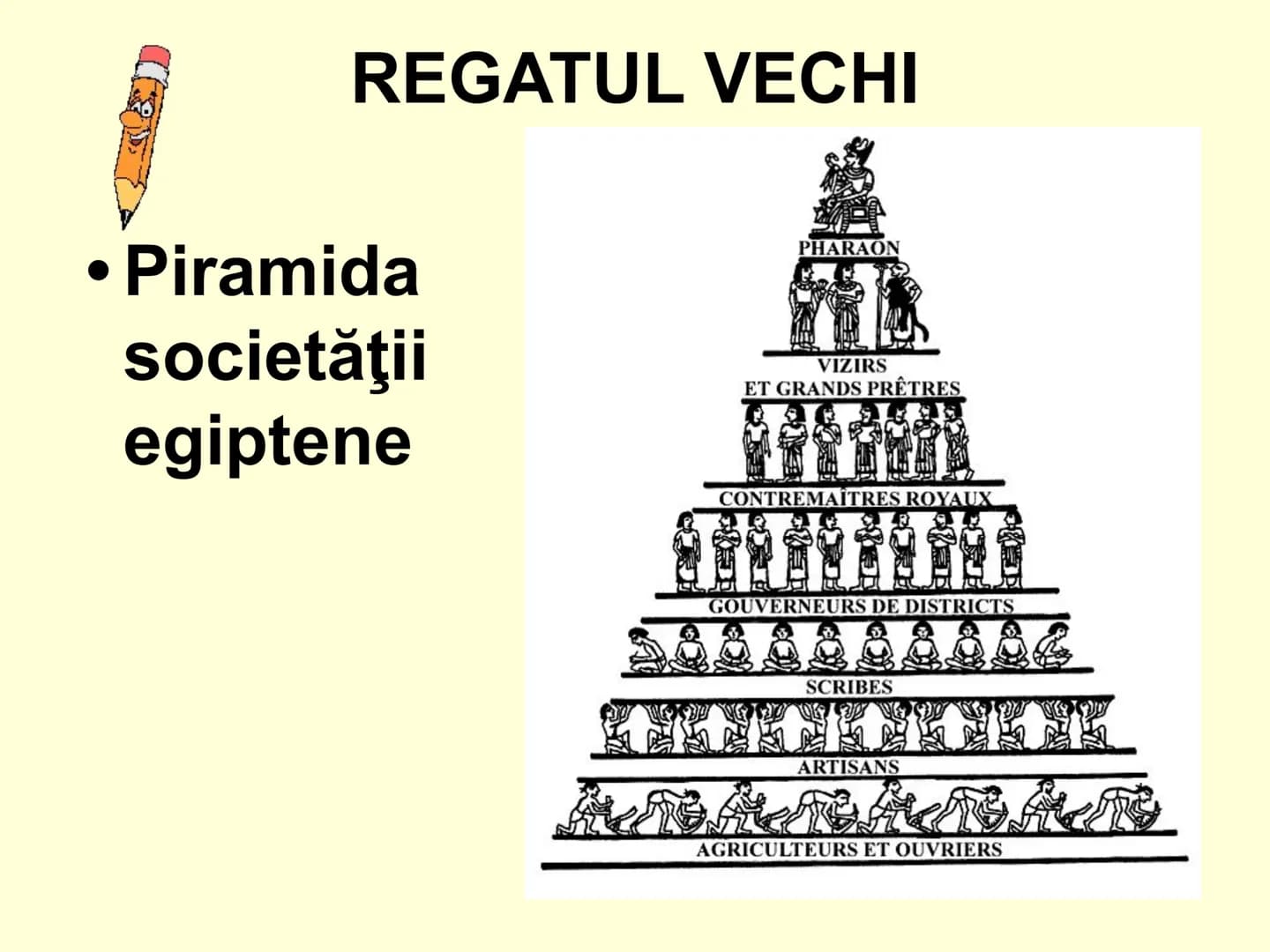 REGATUL VECHI

• Piramida societăţii egiptene

PHARAON

VIZIRS
ET GRANDS PRÊTRES

CONTREMAÎTRES ROYAUX

GOUVERNEURS DE DISTRICTS

SCRIBES

ARTISANS

AGRICULTEURS ET OUVRIERS